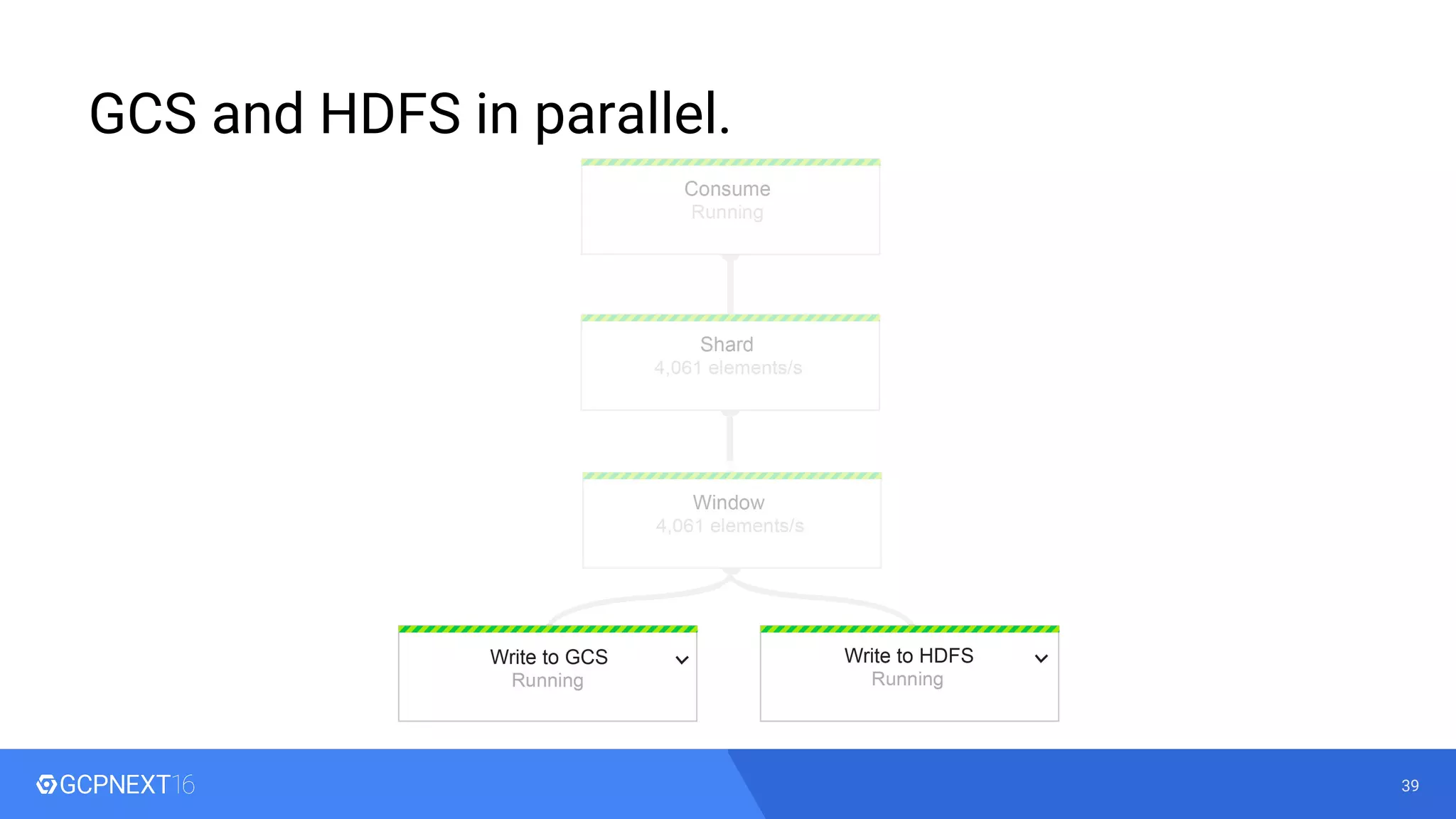 GCS and HDFS in parallel.

Consume
Running

Shard
4,061 elements/s

Window
4,061 elements/s

Write to GCS
Running

Write to HDFS
Running

GCPNEXT16

39